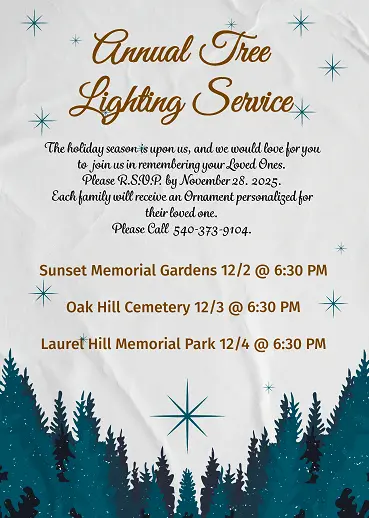 Annual Tree Lighting Service

The holiday season is upon us, and we would love for you to join us in remembering your Loved Ones. Please R.S.V.P. by November 28. 2025. Each family will receive an Ornament personalized for their loved one. Please Call 540-373-9104.

Sunset Memorial Gardens 12/2 @ 6:30 PM

Oak Hill Cemetery 12/3 @ 6:30 PM

Laurel Hill Memorial Park 12/4 @ 6:30 PM